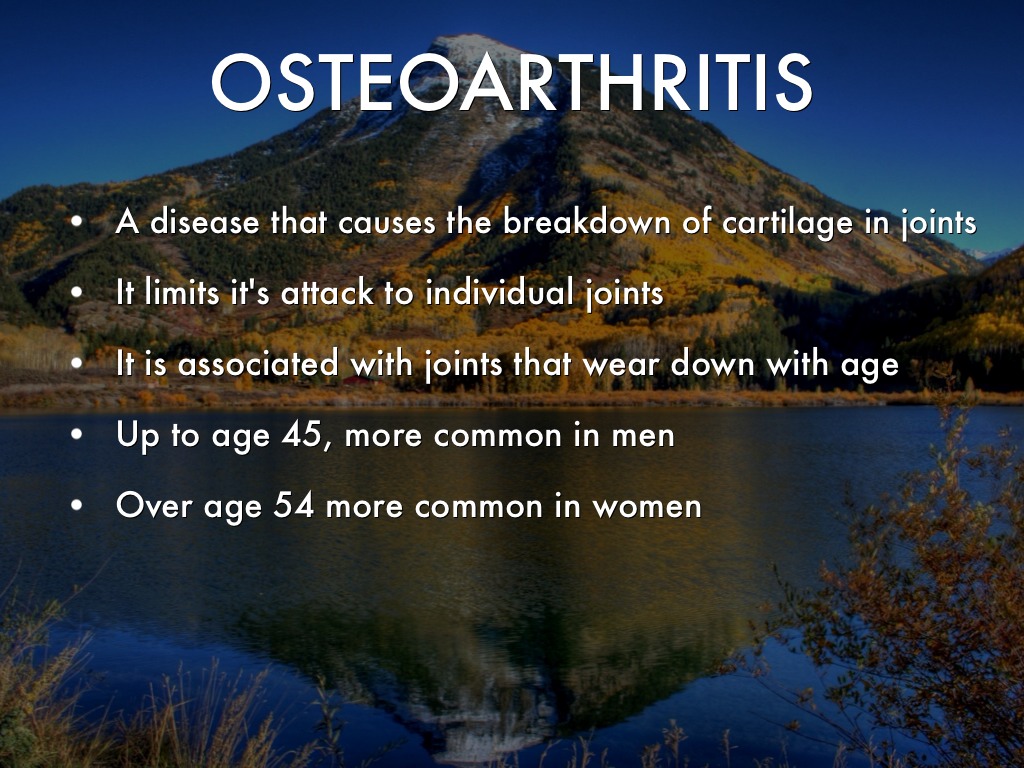 OSTEOARTHRITIS

• A disease that causes the breakdown of cartilage in joints
• It limits it's attack to individual joints
• It is associated with joints that wear down with age
• Up to age 45, more common in men
• Over age 54 more common in women